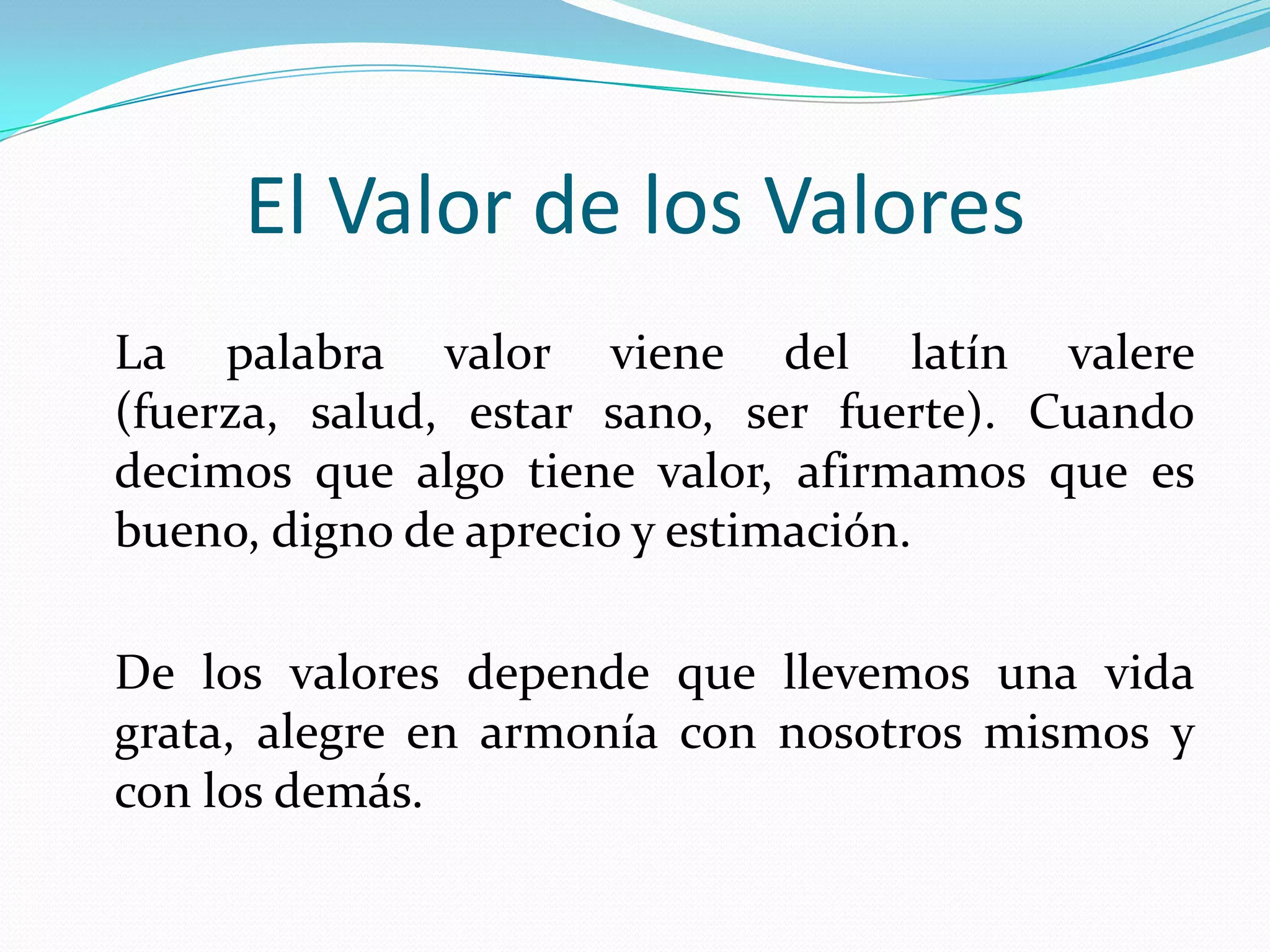 El Valor de los Valores

La palabra valor viene del latín valere (fuerza, salud, estar sano, ser fuerte). Cuando decimos que algo tiene valor, afirmamos que es bueno, digno de aprecio y estimación.

De los valores depende que llevemos una vida grata, alegre en armonía con nosotros mismos y con los demás.